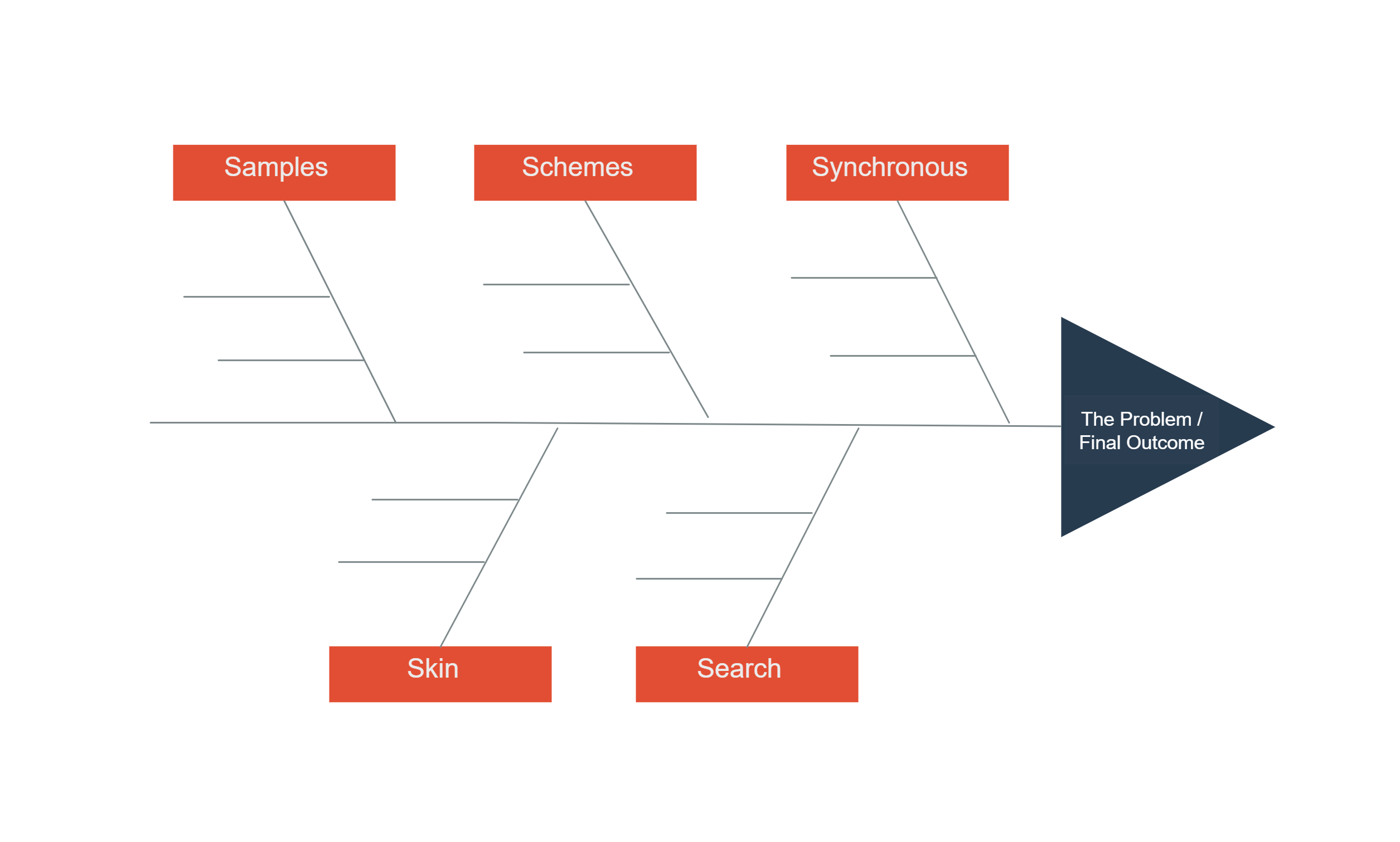 Samples

Schemes

Synchronous

The Problem / Final Outcome

Skin

Search